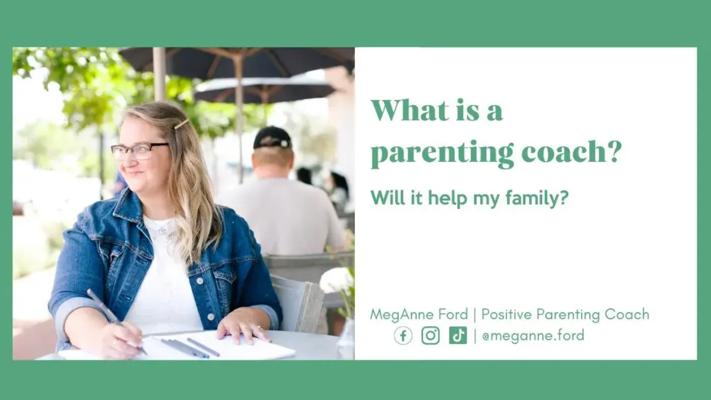 What is a parenting coach?

Will it help my family?

MegAnne Ford | Positive Parenting Coach

| @meganne.ford